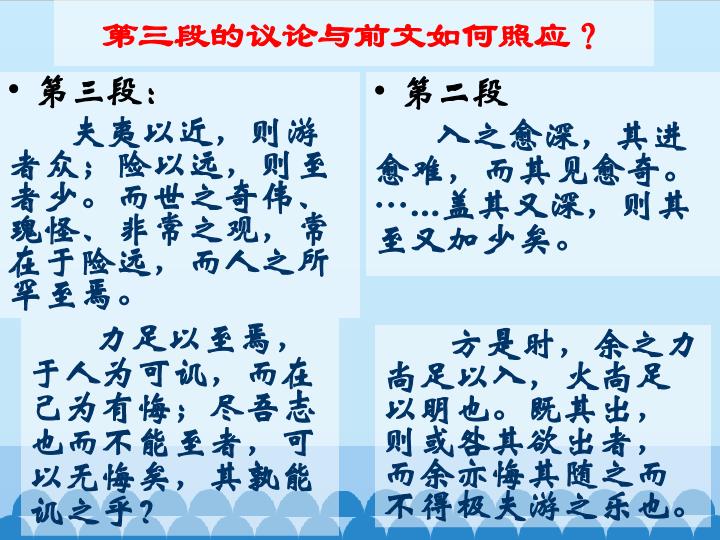 第三段的议论与前文如何照应？

• 第三段：

夫夷以近，则游者众；险以远，则至者少。而世之奇伟、瑰怪、非常之观，常在于险远，而人之所罕至焉。

力足以至焉，于人为可讥，而在己为有悔；尽吾志也而不能至者，可以无悔矣，其孰能讥之乎？

• 第二段

入之愈深，其进愈难，而其见愈奇。……盖其又深，则其至又加少矣。

方是时，余之力尚足以入，火尚足以明也。既其出，则或咎其欲出者，而余亦悔其随之而不得极夫游之乐也。